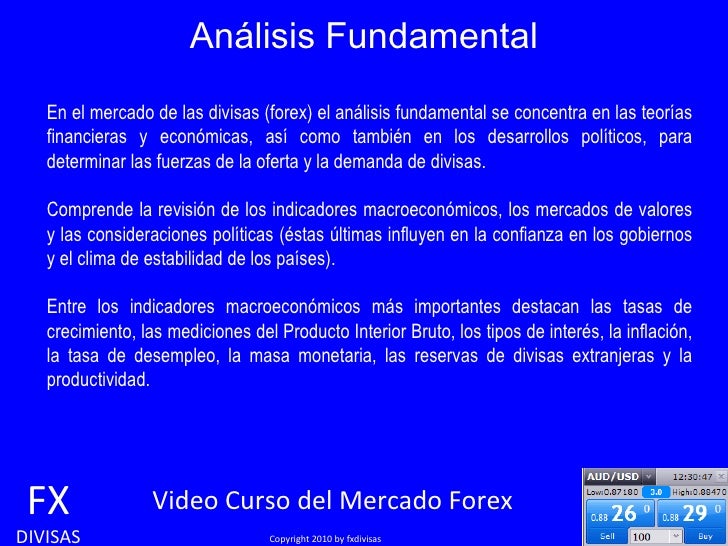 Análisis Fundamental

En el mercado de las divisas (forex) el análisis fundamental se concentra en las teorías financieras y económicas, así como también en los desarrollos políticos, para determinar las fuerzas de la oferta y la demanda de divisas.

Comprende la revisión de los indicadores macroeconómicos, los mercados de valores y las consideraciones políticas (éstas últimas influyen en la confianza en los gobiernos y el clima de estabilidad de los países).

Entre los indicadores macroeconómicos más importantes destacan las tasas de crecimiento, las mediciones del Producto Interior Bruto, los tipos de interés, la inflación, la tasa de desempleo, la masa monetaria, las reservas de divisas extranjeras y la productividad.

FX
DIVISAS

Video Curso del Mercado Forex

Copyright 2010 by fxdivisas

AUD/USD 12:30:47
Low:0.87180 3.0 High:0.88470
0.88 26 0 0.88 29 0
Sell 100 Buy